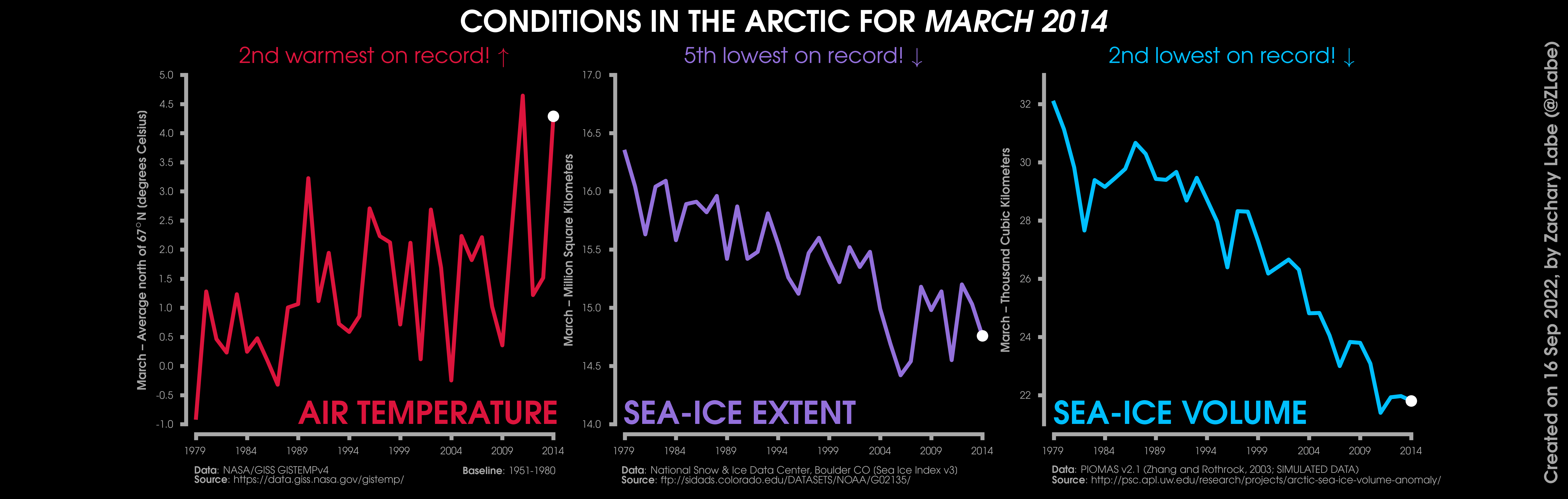 CONDITIONS IN THE ARCTIC FOR MARCH 2014

2nd warmest on record! ↑

March – Average north of 67°N (degrees Celsius)

5.0
4.5
4.0
3.5
3.0
2.5
2.0
1.5
1.0
0.5
0.0
-0.5
-1.0

AIR TEMPERATURE

1979 1984 1989 1994 1999 2004 2009 2014

Data: NASA/GISS GISTEMPv4 Baseline: 1951-1980
Source: https://data.giss.nasa.gov/gistemp/

5th lowest on record! ↓

March – Million Square Kilometers

17.0
16.5
16.0
15.5
15.0
14.5
14.0

SEA-ICE EXTENT

1979 1984 1989 1994 1999 2004 2009 2014

Data: National Snow & Ice Data Center, Boulder CO (Sea Ice Index v3)
Source: ftp://sidads.colorado.edu/DATASETS/NOAA/G02135/

2nd lowest on record! ↓

March – Thousand Cubic Kilometers

32
30
28
26
24
22

SEA-ICE VOLUME

1979 1984 1989 1994 1999 2004 2009 2014

Data: PIOMAS v2.1 (Zhang and Rothrock, 2003; SIMULATED DATA)
Source: http://psc.apl.uw.edu/research/projects/arctic-sea-ice-volume-anomaly/

Created on 16 Sep 2022, by Zachary Labe (@ZLabe)